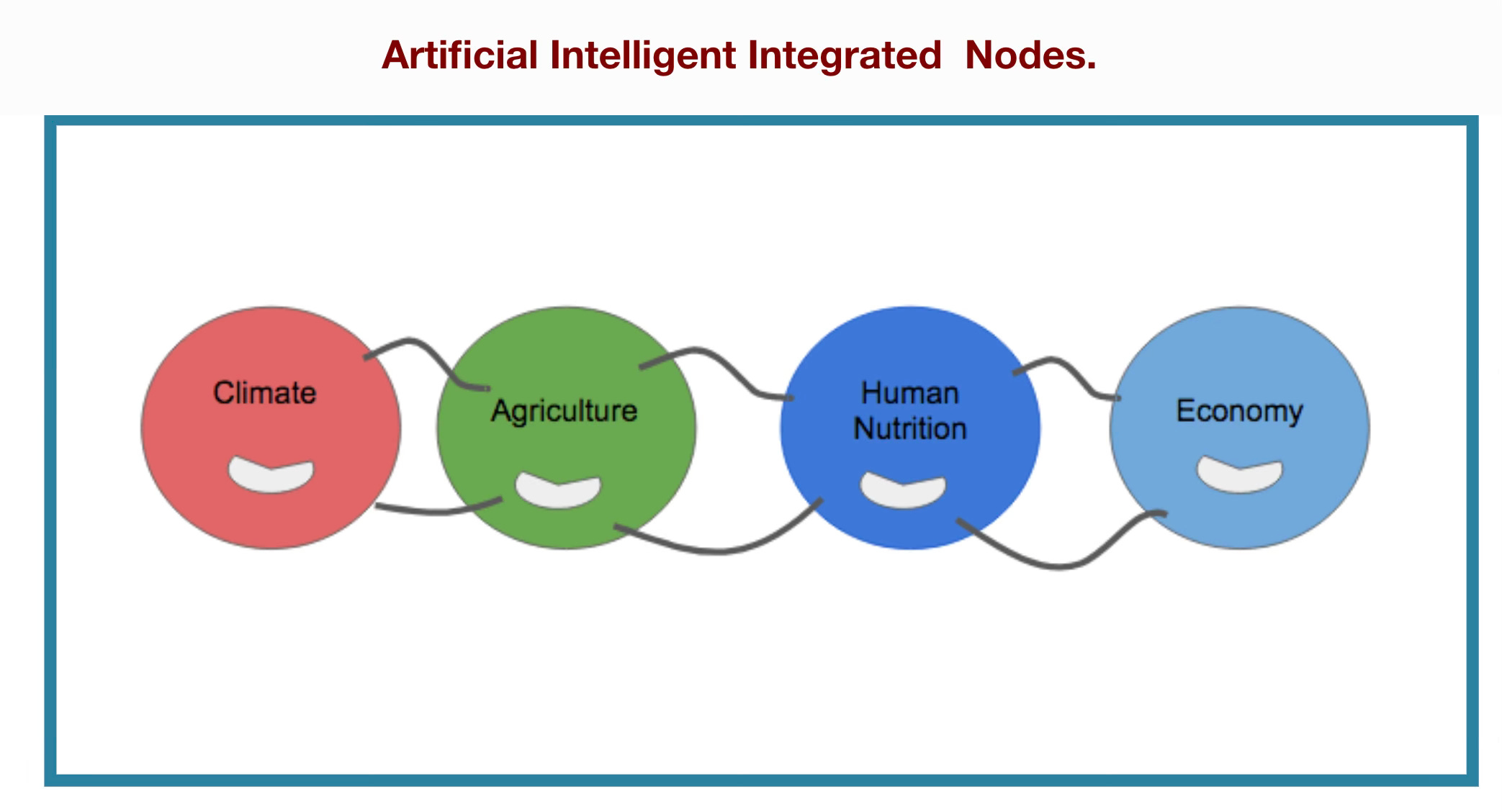 Artificial Intelligent Integrated Nodes.

Climate

Agriculture

Human Nutrition

Economy